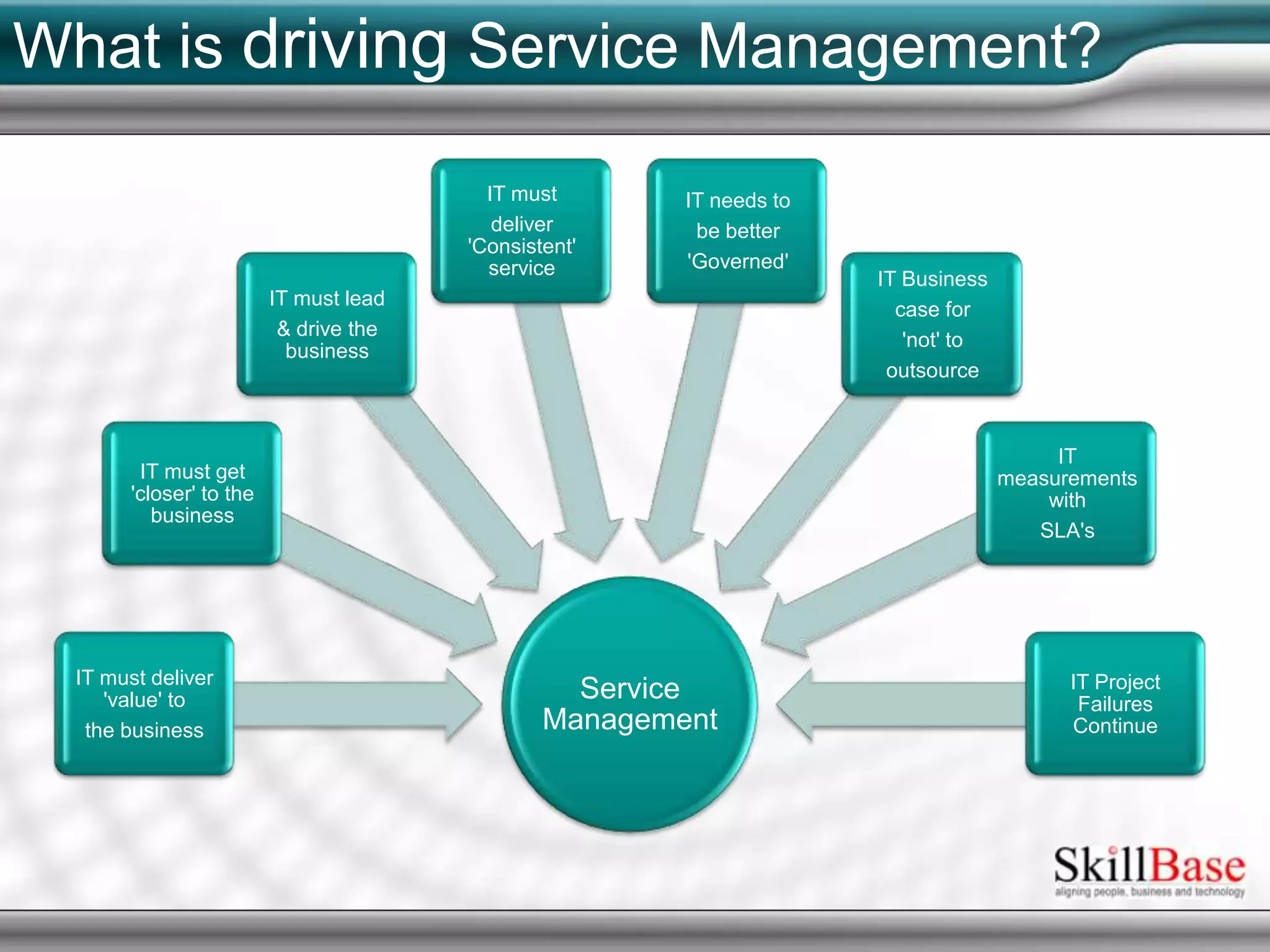 What is driving Service Management?

IT must deliver 'value' to the business

IT must get 'closer' to the business

IT must lead & drive the business

IT must deliver 'Consistent' service

IT needs to be better 'Governed'

IT Business case for 'not' to outsource

IT measurements with SLA's

IT Project Failures Continue

Service Management

SkillBase
aligning people, business and technology